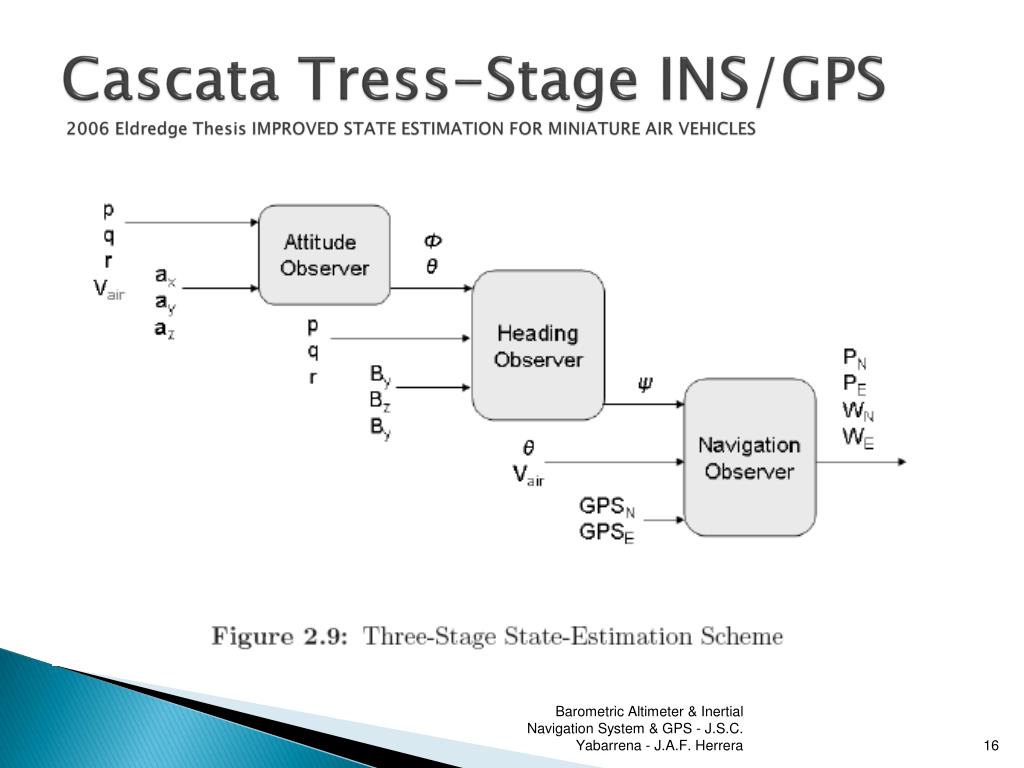 Cascata Tress-Stage INS/GPS

2006 Eldredge Thesis IMPROVED STATE ESTIMATION FOR MINIATURE AIR VEHICLES

p
q
r
$V_{air}$

$a_x$
$a_y$
$a_z$

Attitude Observer

$\Phi$
$\theta$

p
q
r

$B_y$
$B_z$
$B_y$

Heading Observer

$\psi$

$\theta$
$V_{air}$

$GPS_N$
$GPS_E$

Navigation Observer

$P_N$
$P_E$
$W_N$
$W_E$

Figure 2.9: Three-Stage State-Estimation Scheme

Barometric Altimeter & Inertial Navigation System & GPS - J.S.C. Yabarrena - J.A.F. Herrera

16